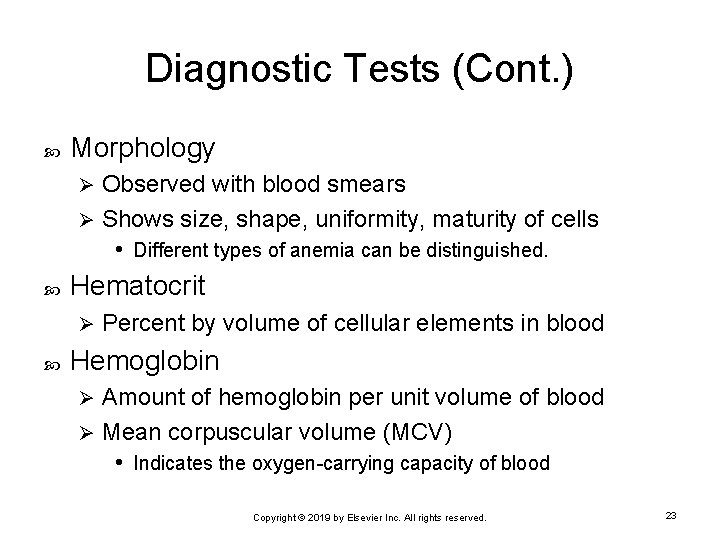 Diagnostic Tests (Cont.)

Morphology

Observed with blood smears

Shows size, shape, uniformity, maturity of cells

Different types of anemia can be distinguished.

Hematocrit

Percent by volume of cellular elements in blood

Hemoglobin

Amount of hemoglobin per unit volume of blood

Mean corpuscular volume (MCV)

Indicates the oxygen-carrying capacity of blood

Copyright © 2019 by Elsevier Inc. All rights reserved.

23